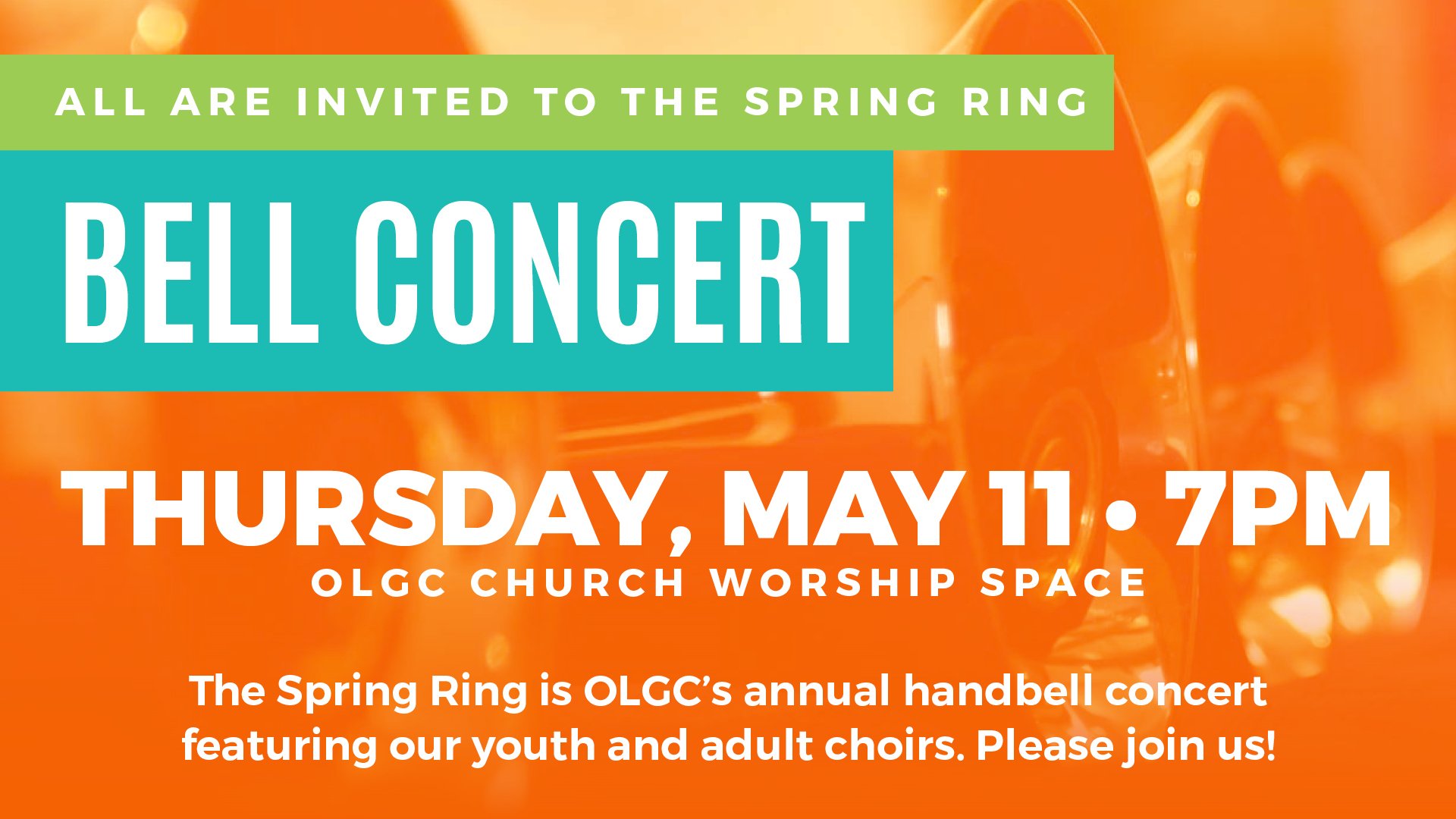 ALL ARE INVITED TO THE SPRING RING

BELL CONCERT

THURSDAY, MAY 11 • 7PM

OLGC CHURCH WORSHIP SPACE

The Spring Ring is OLGC's annual handbell concert featuring our youth and adult choirs. Please join us!